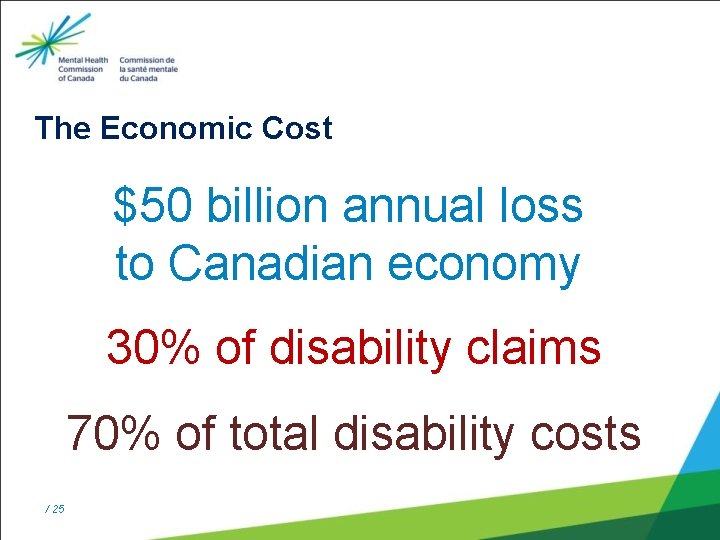 Mental Health Commission of Canada

Commission de la santé mentale du Canada

The Economic Cost

\$50 billion annual loss to Canadian economy

30% of disability claims

70% of total disability costs

/ 25